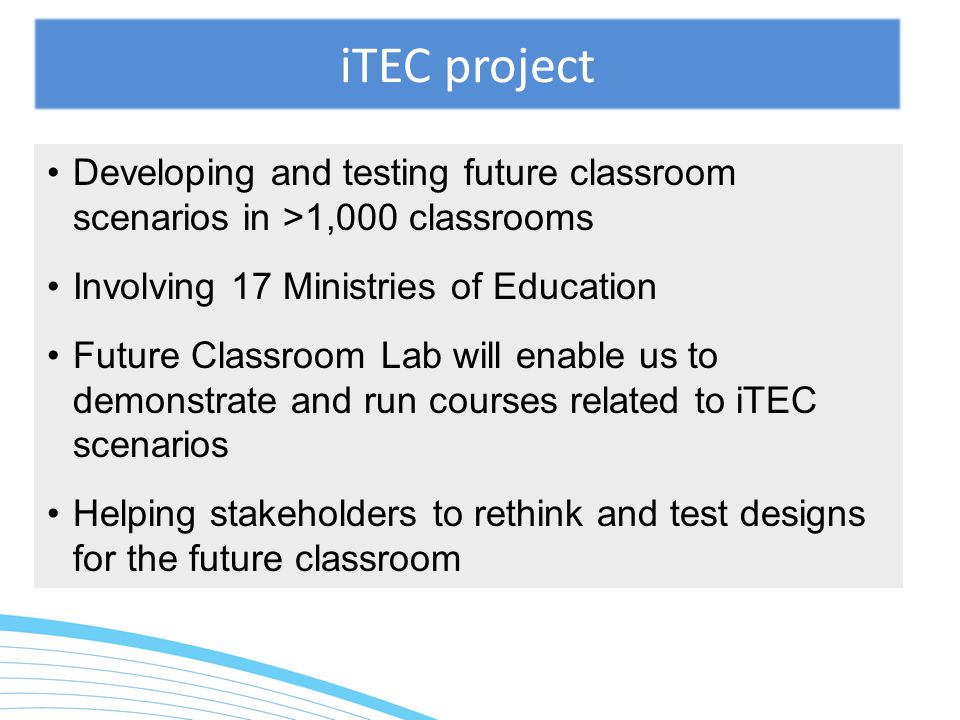 iTEC project

• Developing and testing future classroom scenarios in >1,000 classrooms

• Involving 17 Ministries of Education

• Future Classroom Lab will enable us to demonstrate and run courses related to iTEC scenarios

• Helping stakeholders to rethink and test designs for the future classroom